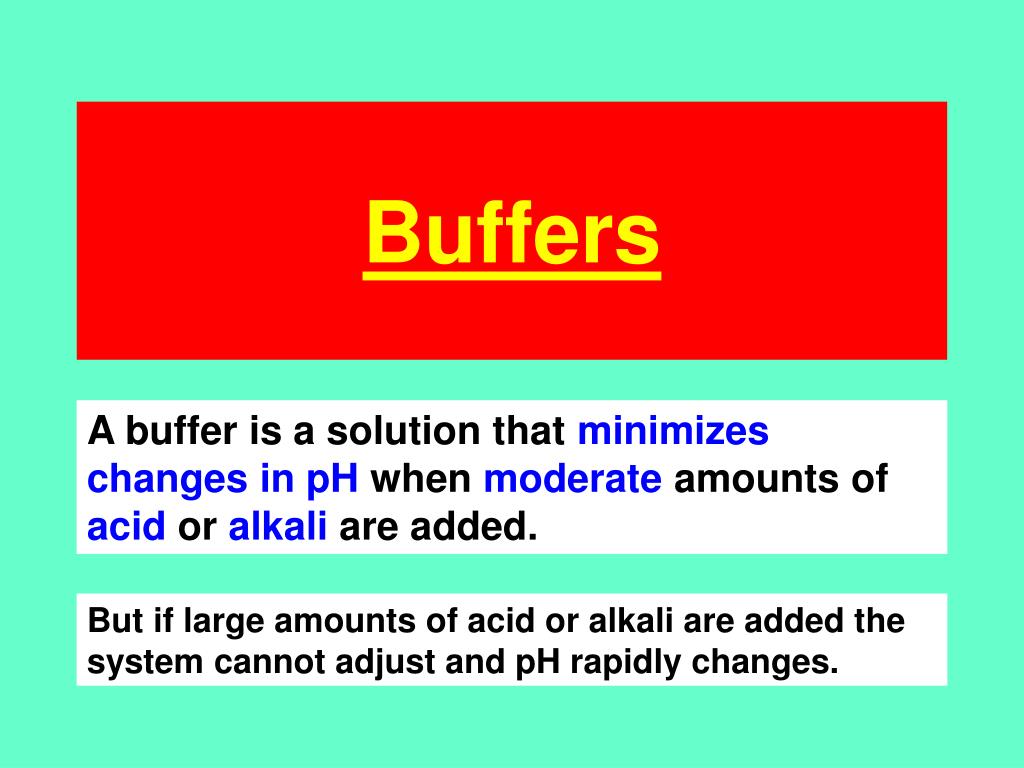 Buffers

A buffer is a solution that minimizes changes in pH when moderate amounts of acid or alkali are added.

But if large amounts of acid or alkali are added the system cannot adjust and pH rapidly changes.